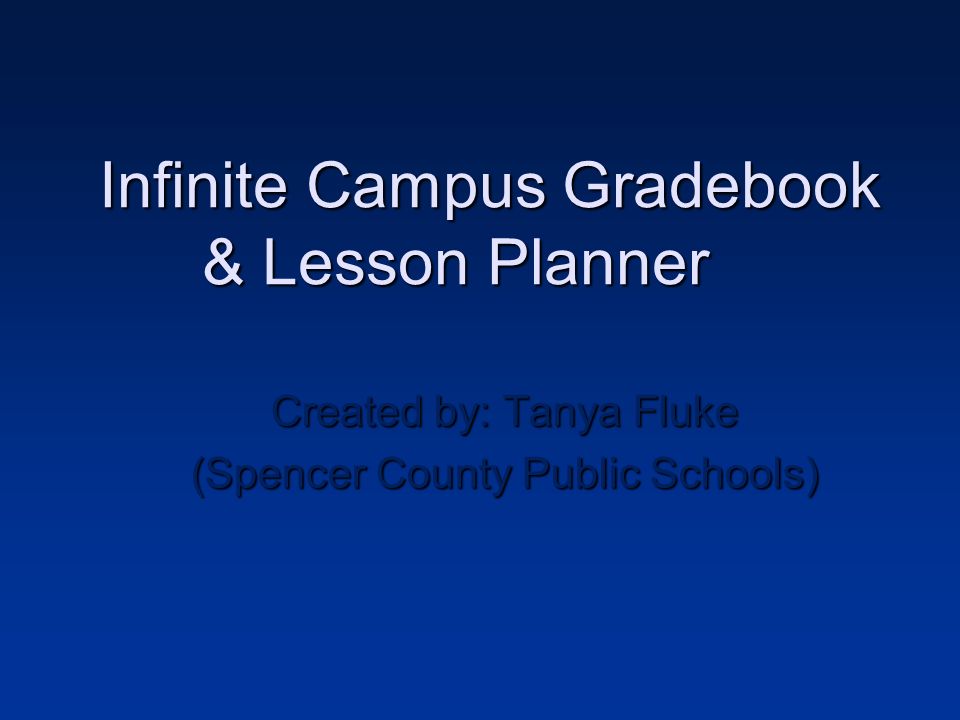 Infinite Campus Gradebook & Lesson Planner

Created by: Tanya Fluke
(Spencer County Public Schools)